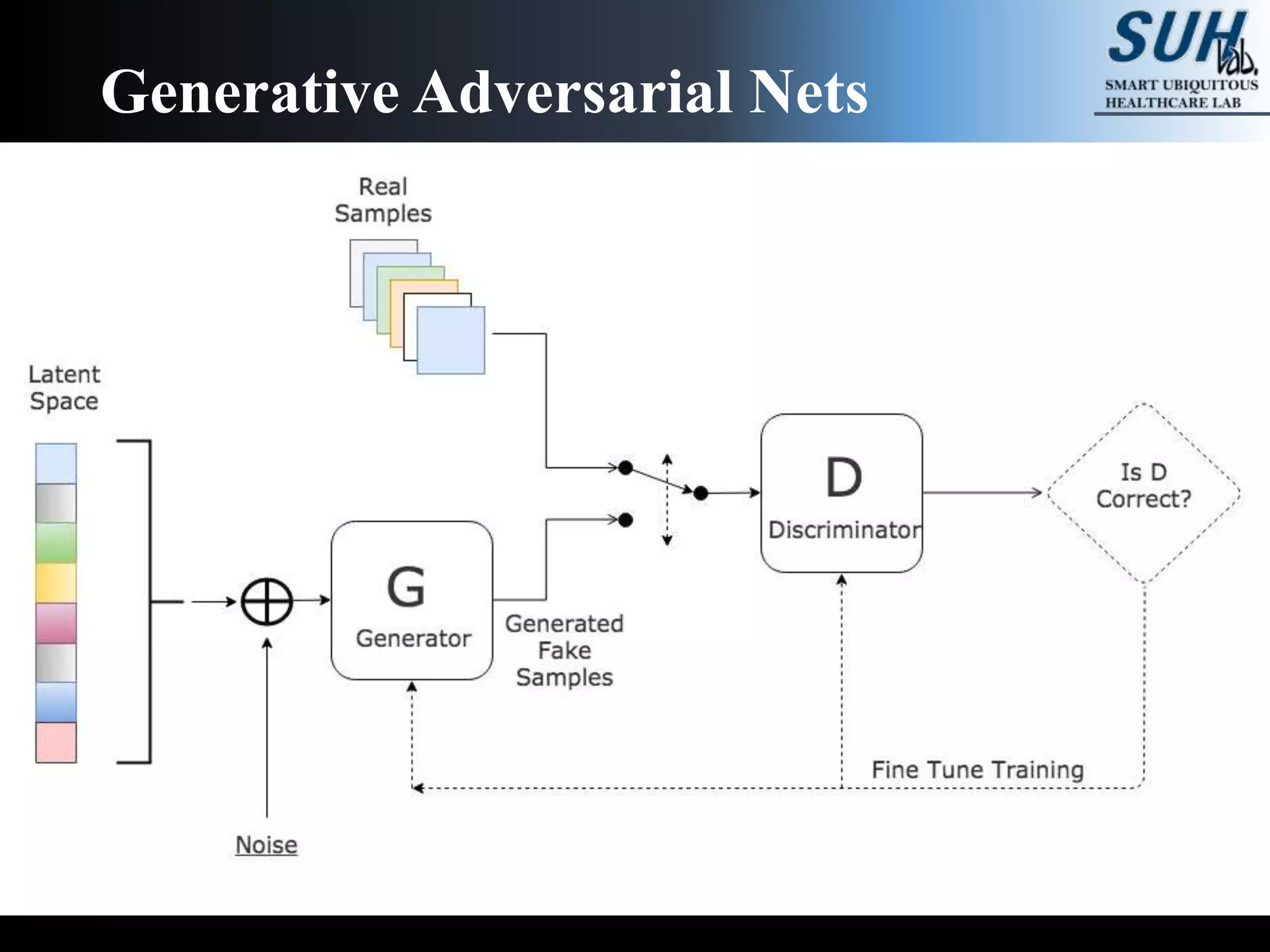 Generative Adversarial Nets

SUH lab.
SMART UBIQUITOUS HEALTHCARE LAB

Real Samples

Latent Space

D
Discriminator

Is D Correct?

G
Generator

Generated Fake Samples

Fine Tune Training

Noise